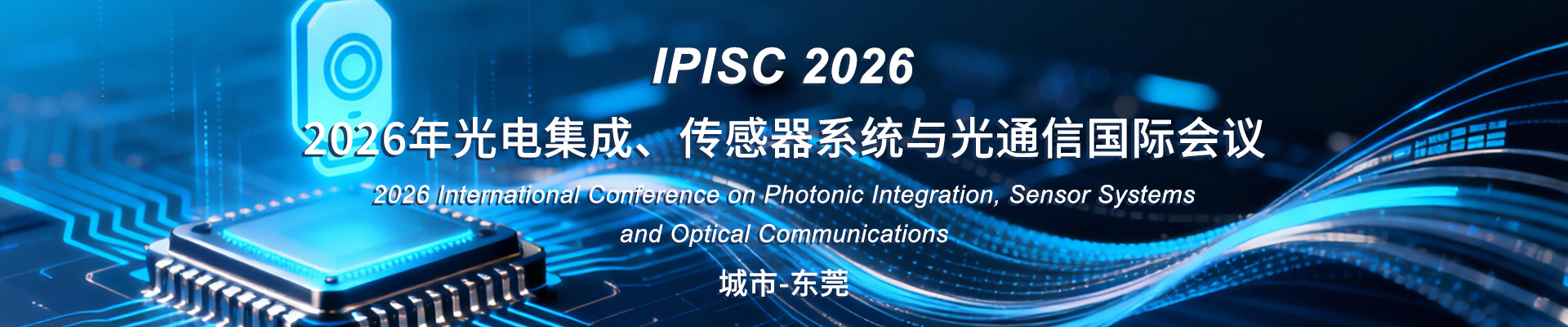 IPISC 2026

2026年光电集成、传感器系统与光通信国际会议

2026 International Conference on Photonic Integration, Sensor Systems and Optical Communications

城市-东莞